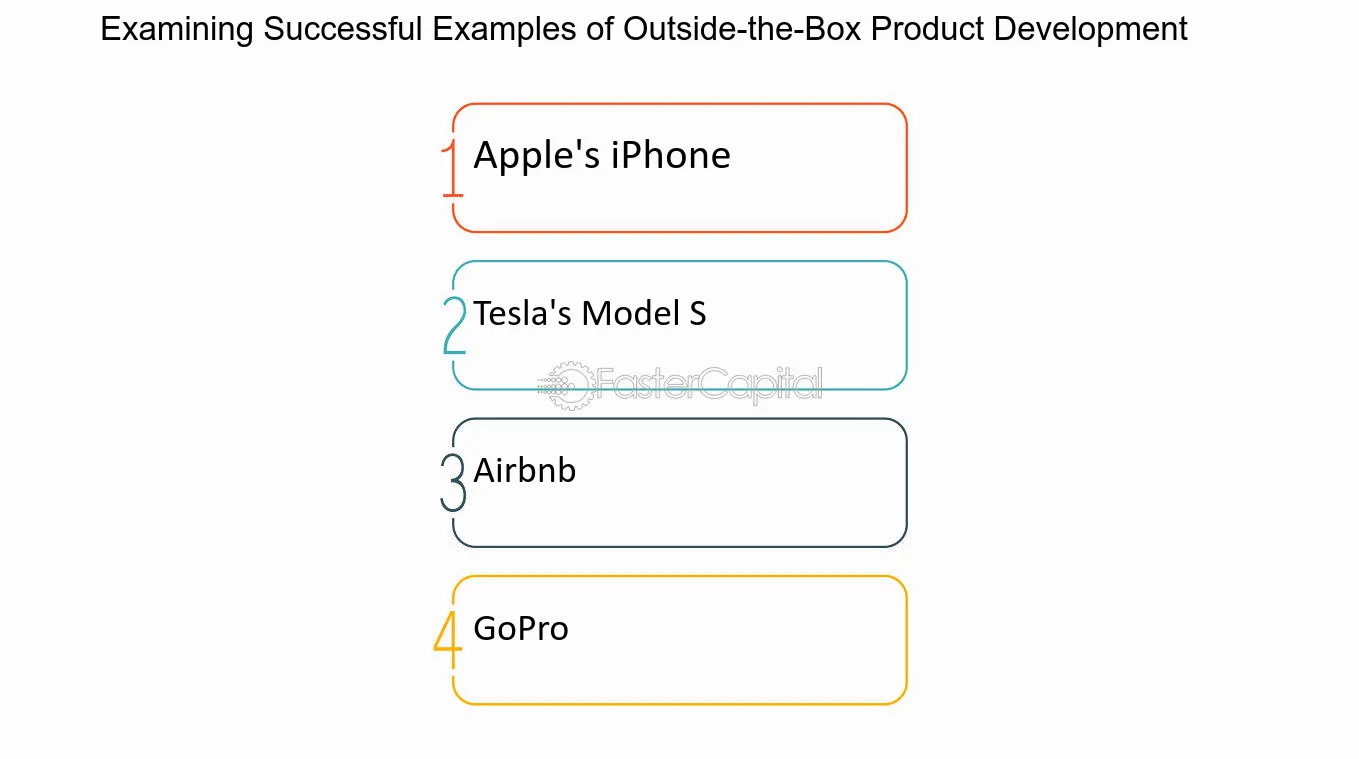 Examining Successful Examples of Outside-the-Box Product Development

1 Apple's iPhone

2 Tesla's Model S

FasterCapital

3 Airbnb

4 GoPro